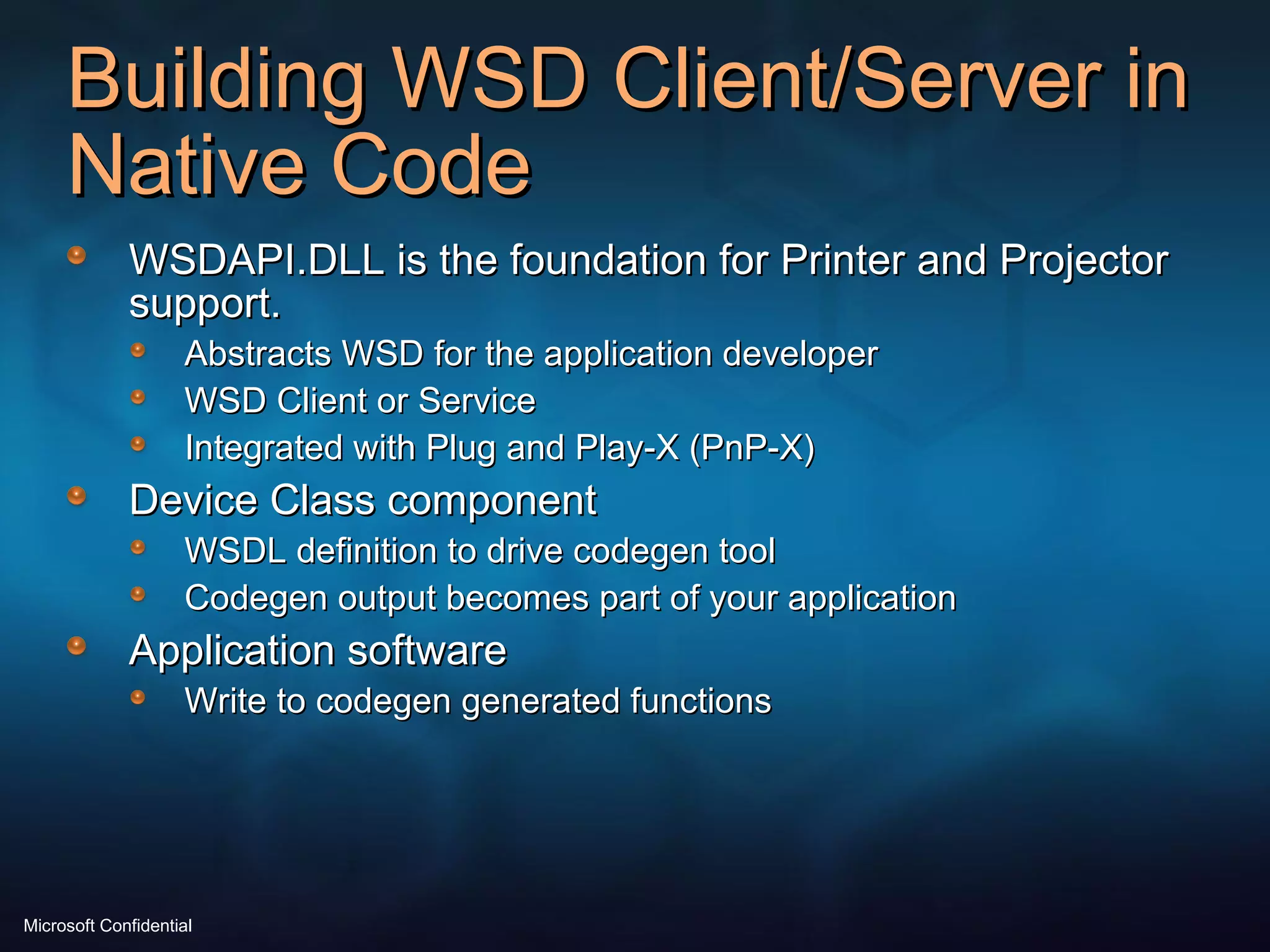 Building WSD Client/Server in Native Code

WSDAPI.DLL is the foundation for Printer and Projector support.

Abstracts WSD for the application developer

WSD Client or Service

Integrated with Plug and Play-X (PnP-X)

Device Class component

WSDL definition to drive codegen tool

Codegen output becomes part of your application

Application software

Write to codegen generated functions

Microsoft Confidential